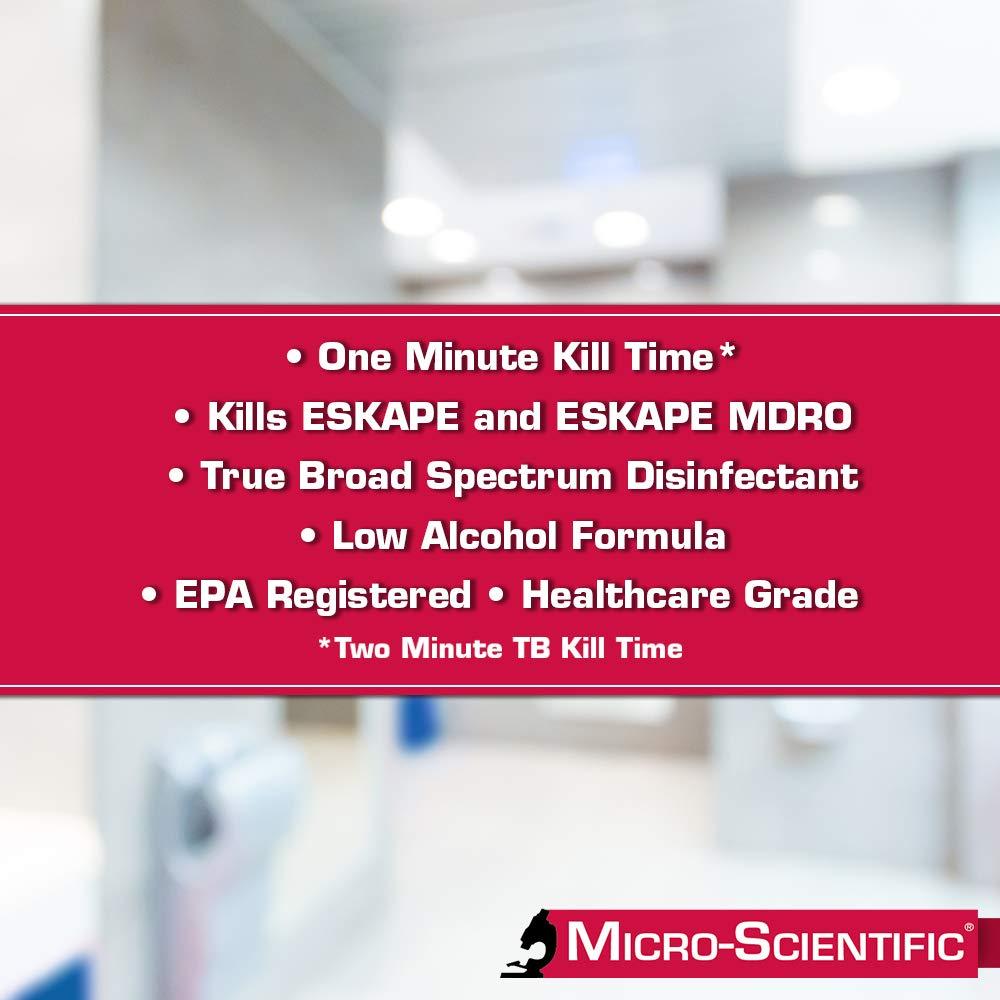 • One Minute Kill Time*
• Kills ESKAPE and ESKAPE MDRO
• True Broad Spectrum Disinfectant
• Low Alcohol Formula
• EPA Registered • Healthcare Grade
*Two Minute TB Kill Time

MICRO-SCIENTIFIC®